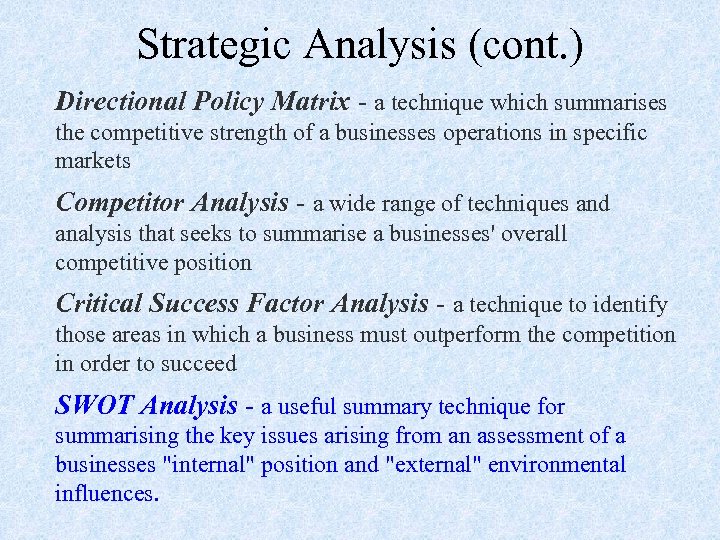 Strategic Analysis (cont.)

Directional Policy Matrix - a technique which summarises the competitive strength of a businesses operations in specific markets

Competitor Analysis - a wide range of techniques and analysis that seeks to summarise a businesses' overall competitive position

Critical Success Factor Analysis - a technique to identify those areas in which a business must outperform the competition in order to succeed

SWOT Analysis - a useful summary technique for summarising the key issues arising from an assessment of a businesses "internal" position and "external" environmental influences.